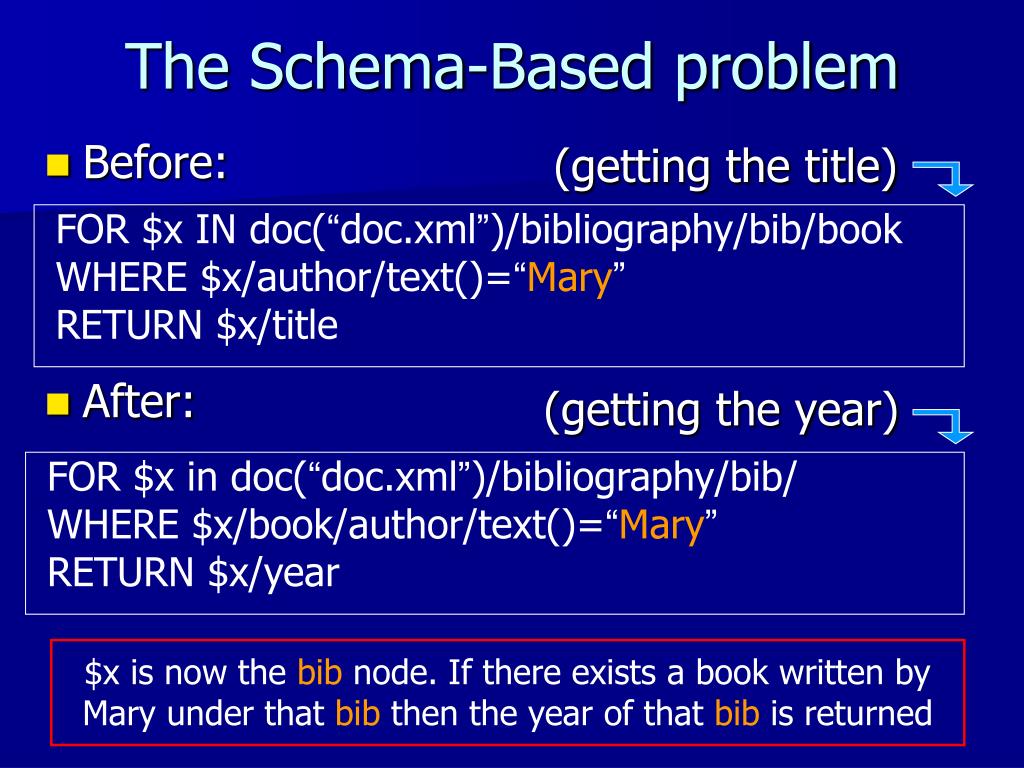 The Schema-Based problem

Before:

(getting the title)

FOR \$x IN doc(“doc.xml”)/bibliography/bib/book
WHERE \$x/author/text()=“Mary”
RETURN \$x/title

After:

(getting the year)

FOR \$x in doc(“doc.xml”)/bibliography/bib/
WHERE \$x/book/author/text()=“Mary”
RETURN \$x/year

\$x is now the bib node. If there exists a book written by Mary under that bib then the year of that bib is returned